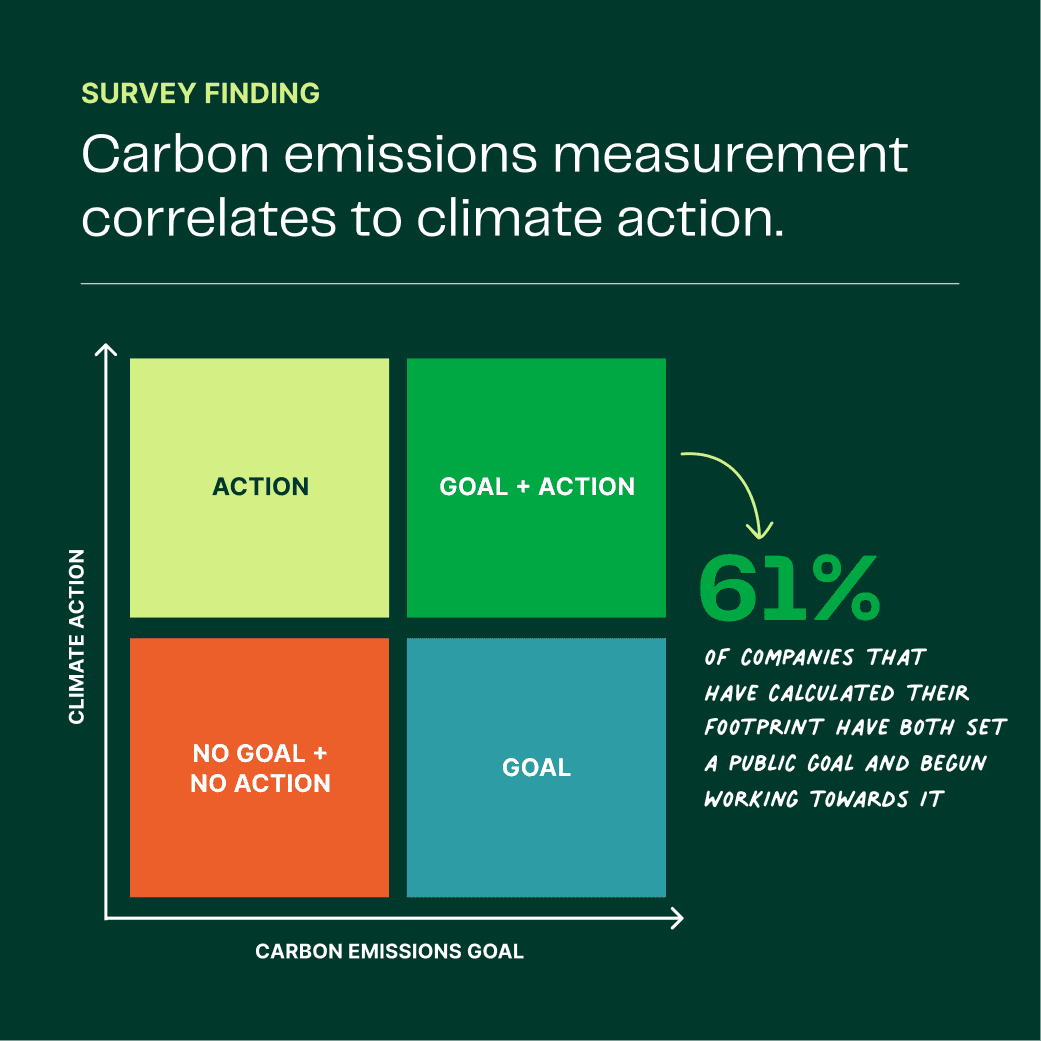 SURVEY FINDING

Carbon emissions measurement correlates to climate action.

CLIMATE ACTION

ACTION

GOAL + ACTION

NO GOAL + NO ACTION

GOAL

CARBON EMISSIONS GOAL

61%

OF COMPANIES THAT HAVE CALCULATED THEIR FOOTPRINT HAVE BOTH SET A PUBLIC GOAL AND BEGUN WORKING TOWARDS IT